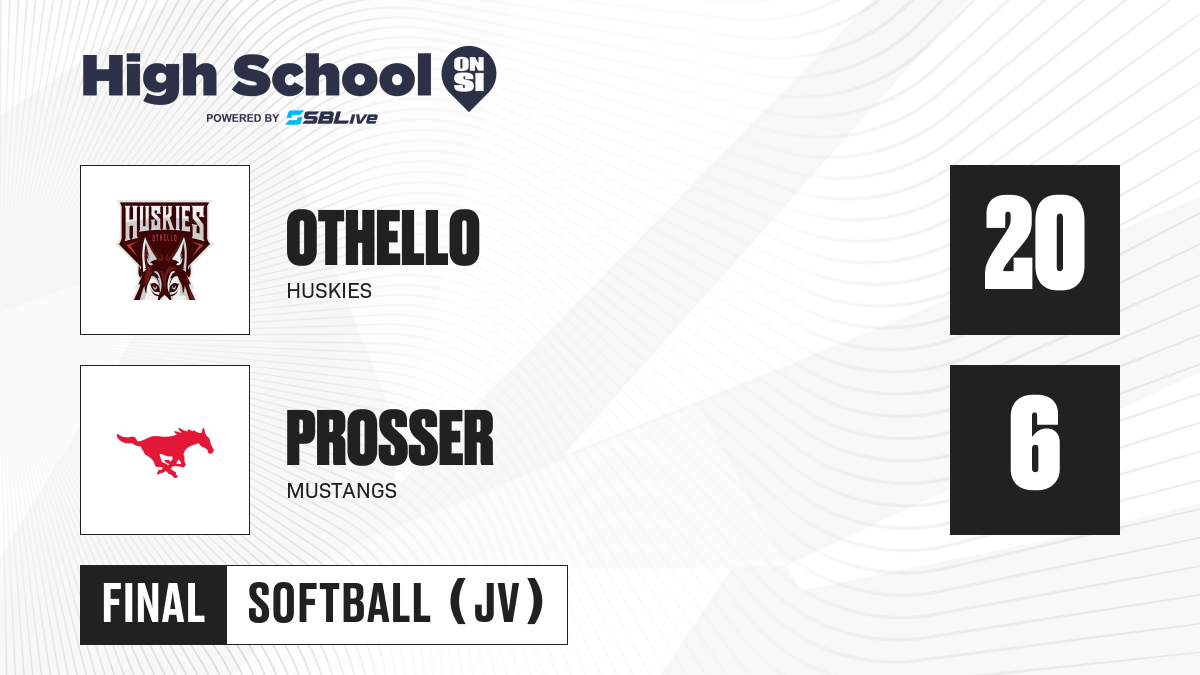 High School ON SI
POWERED BY SBLive

HUSKIES
OTHELLO

OTHELLO
HUSKIES

20

PROSSER
MUSTANGS

6

FINAL
SOFTBALL (JV)